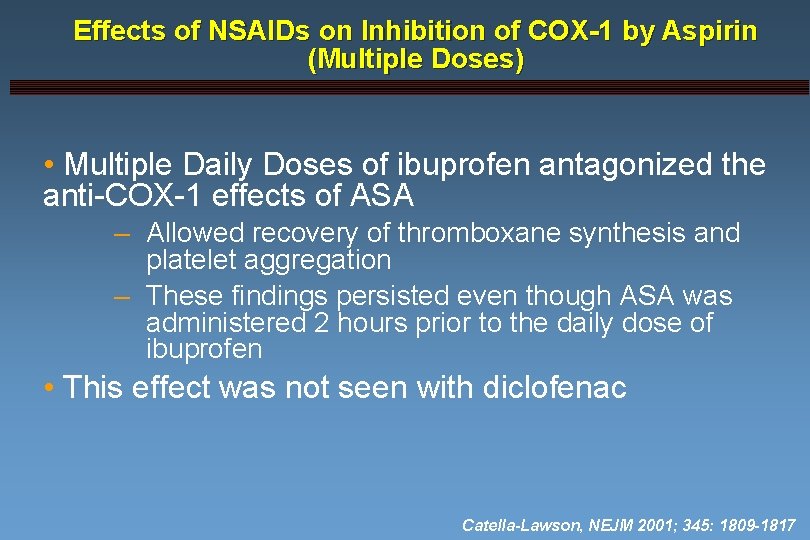 Effects of NSAIDs on Inhibition of COX-1 by Aspirin (Multiple Doses)

• Multiple Daily Doses of ibuprofen antagonized the anti-COX-1 effects of ASA

– Allowed recovery of thromboxane synthesis and platelet aggregation

– These findings persisted even though ASA was administered 2 hours prior to the daily dose of ibuprofen

• This effect was not seen with diclofenac

Catella-Lawson, NEJM 2001; 345: 1809-1817